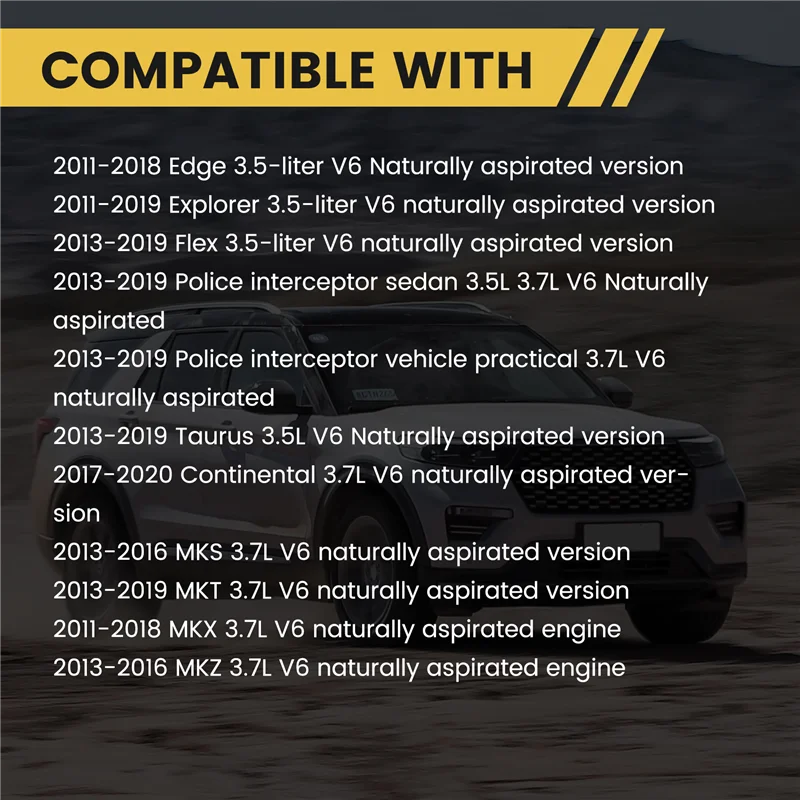 COMPATIBLE WITH

2011-2018 Edge 3.5-liter V6 Naturally aspirated version
2011-2019 Explorer 3.5-liter V6 naturally aspirated version
2013-2019 Flex 3.5-liter V6 naturally aspirated version
2013-2019 Police interceptor sedan 3.5L 3.7L V6 Naturally aspirated
2013-2019 Police interceptor vehicle practical 3.7L V6 naturally aspirated
2013-2019 Taurus 3.5L V6 Naturally aspirated version
2017-2020 Continental 3.7L V6 naturally aspirated version
2013-2016 MKS 3.7L V6 naturally aspirated version
2013-2019 MKT 3.7L V6 naturally aspirated version
2011-2018 MKX 3.7L V6 naturally aspirated engine
2013-2016 MKZ 3.7L V6 naturally aspirated engine